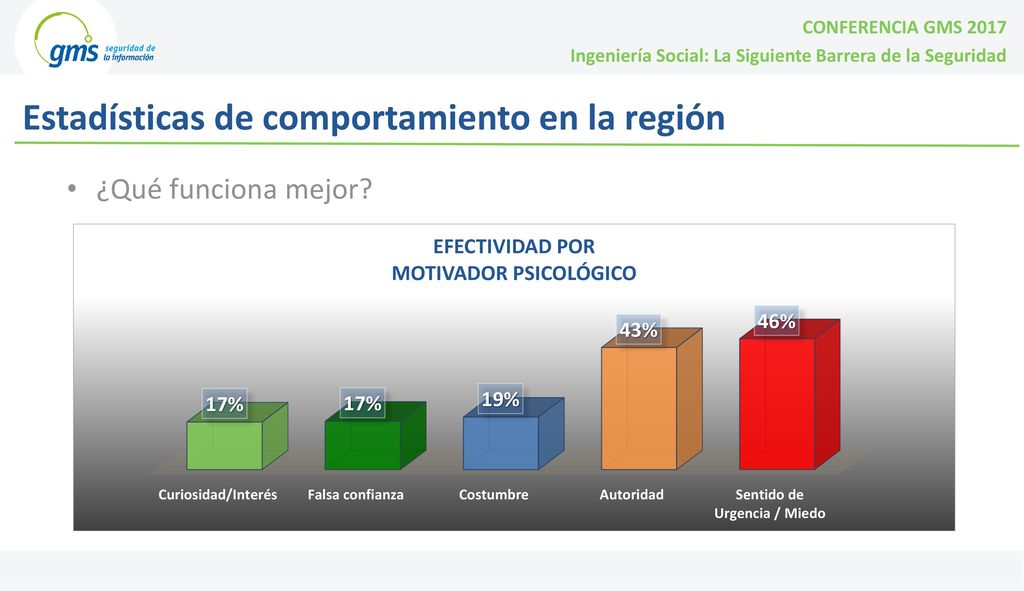 gms seguridad de la información

CONFERENCIA GMS 2017
Ingeniería Social: La Siguiente Barrera de la Seguridad

Estadísticas de comportamiento en la región

• ¿Qué funciona mejor?

EFECTIVIDAD POR
MOTIVADOR PSICOLÓGICO

17%
17%
19%
43%
46%

Curiosidad/Interés
Falsa confianza
Costumbre
Autoridad
Sentido de Urgencia / Miedo